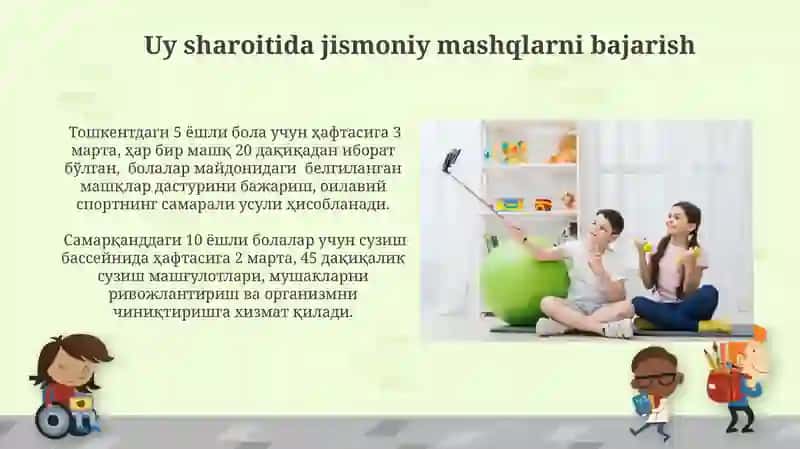 Uy sharoitida jismoniy mashqlarni bajarish

Тошкентдаги 5 ёшли бола учун ҳафтасига 3 марта, ҳар бир машқ 20 дақиқадан иборат бўлган, болалар майдонидаги белгиланган машқлар дастурини бажариш, оилавий спортнинг самарали усули ҳисобланади.

Самарқанддаги 10 ёшли болалар учун сузиш бассейнида ҳафтасига 2 марта, 45 дақиқалик сузиш машғулотлари, мушакларни ривожлантириш ва организмни чиниқтиришга хизмат қилади.